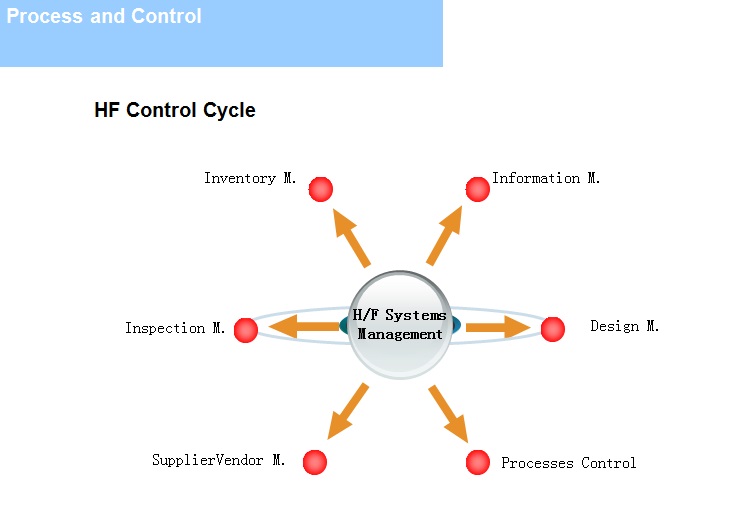 Process and Control

HF Control Cycle

Inventory M.

Information M.

Inspection M.

H/F Systems Management

Design M.

SupplierVendor M.

Processes Control